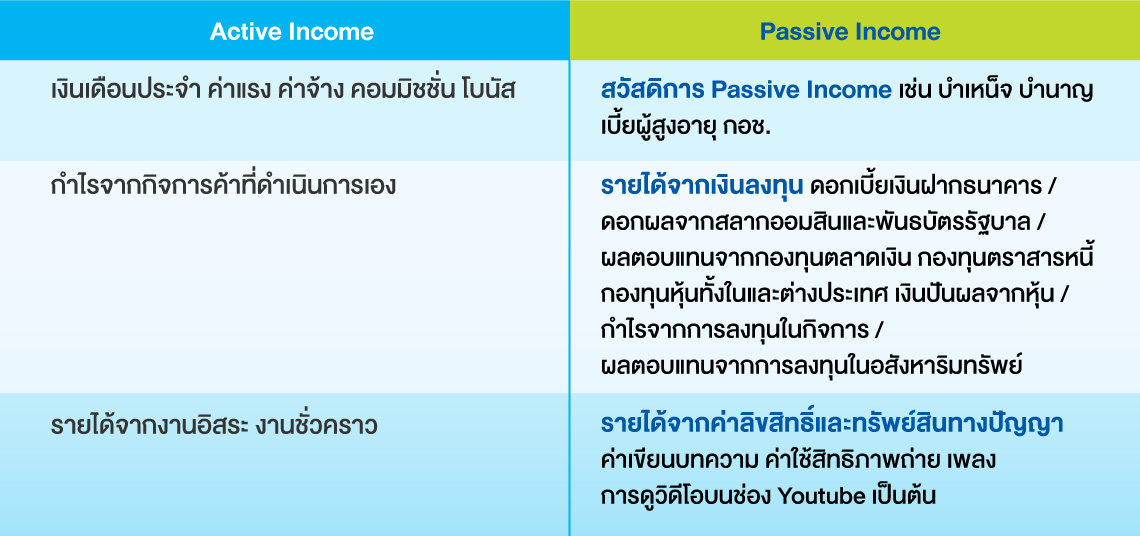 | Active Income | Passive Income |
|---|---|
| เงินเดือนประจำ ค่าแรง ค่าจ้าง คอมมิชชั่น โบนัส | สวัสดิการ Passive Income เช่น บำเหน็จ บำนาญ เบี้ยผู้สูงอายุ กอช. |
| กำไรจากกิจการค้าที่ดำเนินการเอง | รายได้จากเงินลงทุน ดอกเบี้ยเงินฝากธนาคาร / ดอกผลจากสลากออมสินและพันธบัตรรัฐบาล / ผลตอบแทนจากกองทุนตลาดเงิน กองทุนตราสารหนี้ กองทุนหุ้นทั้งในและต่างประเทศ เงินปันผลจากหุ้น / กำไรจากการลงทุนในกิจการ / ผลตอบแทนจากการลงทุนในอสังหาริมทรัพย์ |
| รายได้จากงานอิสระ งานชั่วคราว | รายได้จากค่าลิขสิทธิ์และทรัพย์สินทางปัญญา ค่าเขียนบทความ ค่าใช้สิทธิภาพถ่าย เพลง การดูวิดีโอบนช่อง Youtube เป็นต้น |